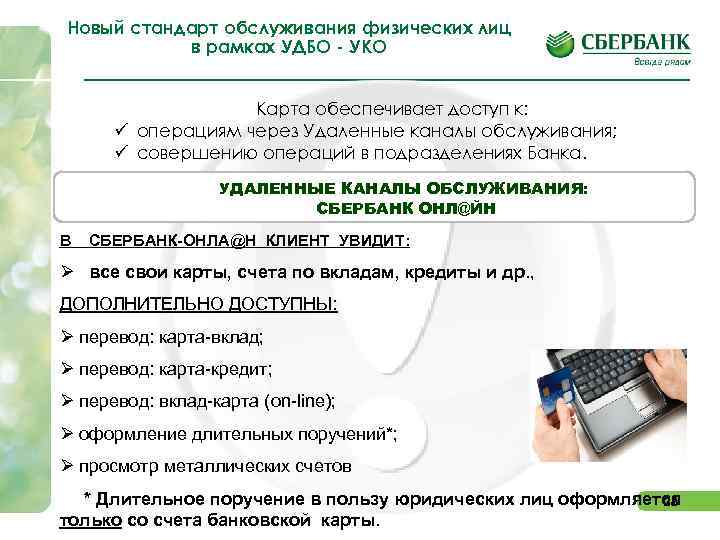 Новый стандарт обслуживания физических лиц в рамках УДБО - УКО

СБЕРБАНК
Всегда рядом

Карта обеспечивает доступ к:
✓ операциям через Удаленные каналы обслуживания;
✓ совершению операций в подразделениях Банка.

УДАЛЕННЫЕ КАНАЛЫ ОБСЛУЖИВАНИЯ:
СБЕРБАНК ОНЛ@ЙН

В СБЕРБАНК-ОНЛА@Н КЛИЕНТ УВИДИТ:

➢ все свои карты, счета по вкладам, кредиты и др.,

ДОПОЛНИТЕЛЬНО ДОСТУПНЫ:

➢ перевод: карта-вклад;

➢ перевод: карта-кредит;

➢ перевод: вклад-карта (on-line);

➢ оформление длительных поручений*;

➢ просмотр металлических счетов

* Длительное поручение в пользу юридических лиц оформляется только со счета банковской карты.